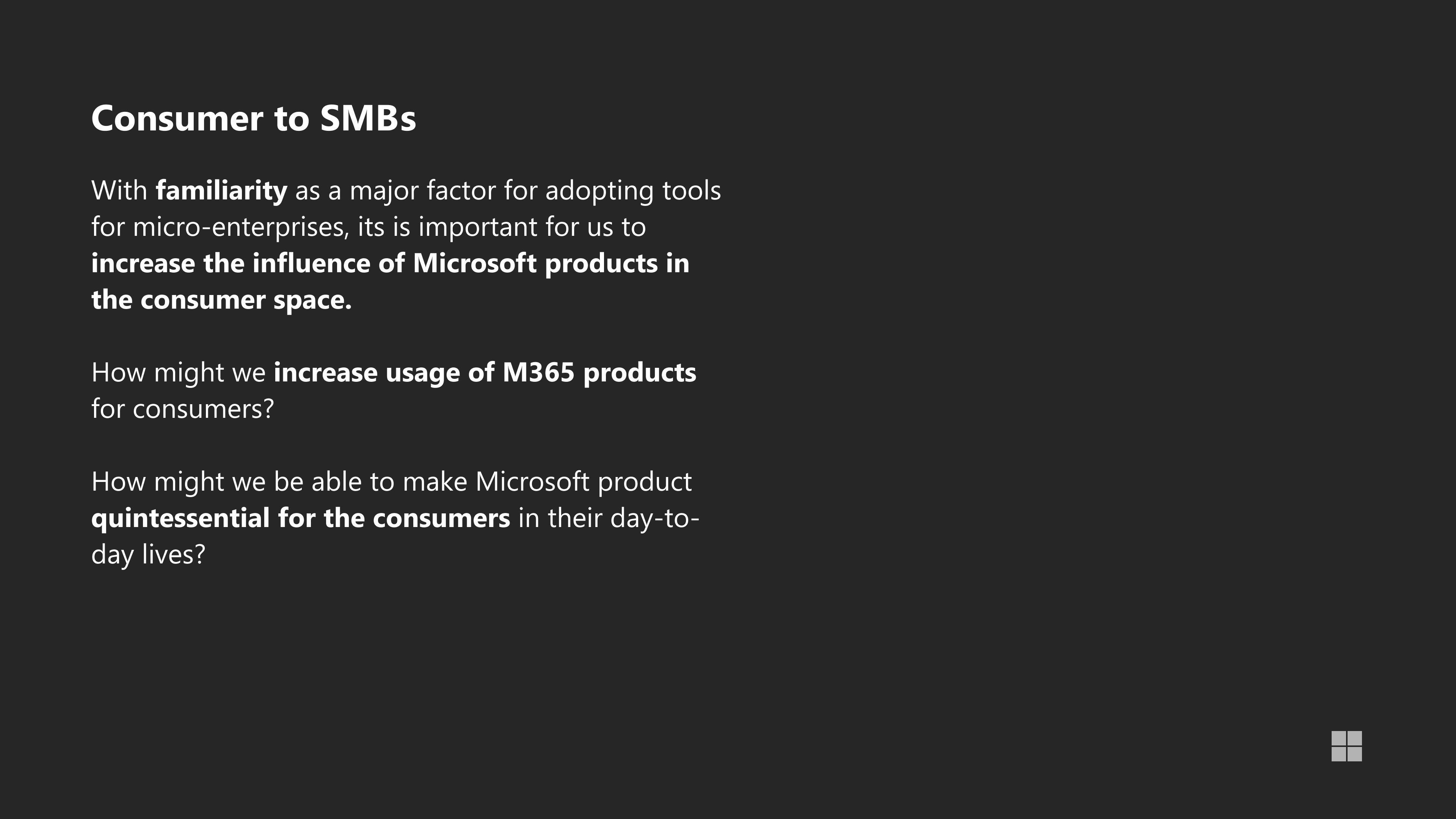 Consumer to SMBs

With familiarity as a major factor for adopting tools for micro-enterprises, its is important for us to increase the influence of Microsoft products in the consumer space.

How might we increase usage of M365 products for consumers?

How might we be able to make Microsoft product quintessential for the consumers in their day-to-day lives?